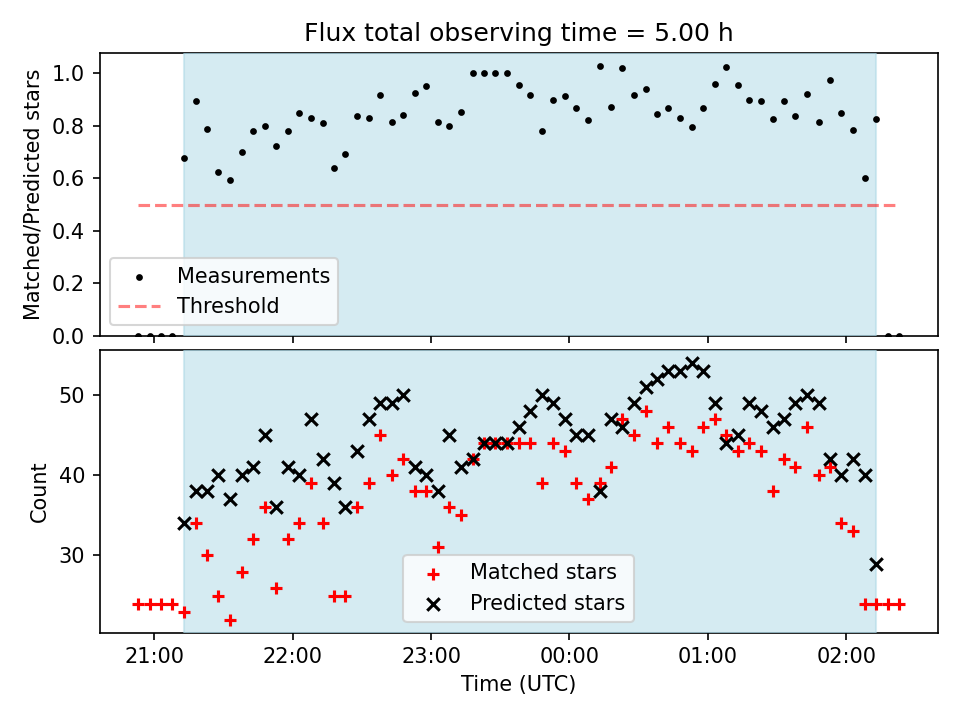 Flux total observing time = 5.00 h

Matched/Predicted stars

1.0
0.8
0.6
0.4
0.2
0.0

Measurements
Threshold

Count

50
40
30

Matched stars
Predicted stars

21:00
22:00
23:00
00:00
01:00
02:00

Time (UTC)